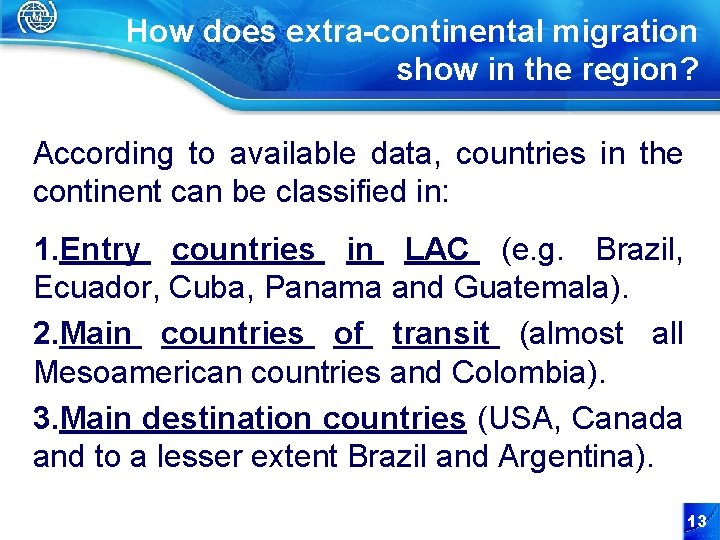 How does extra-continental migration show in the region?

According to available data, countries in the continent can be classified in:

1.Entry countries in LAC (e.g. Brazil, Ecuador, Cuba, Panama and Guatemala).

2.Main countries of transit (almost all Mesoamerican countries and Colombia).

3.Main destination countries (USA, Canada and to a lesser extent Brazil and Argentina).

13